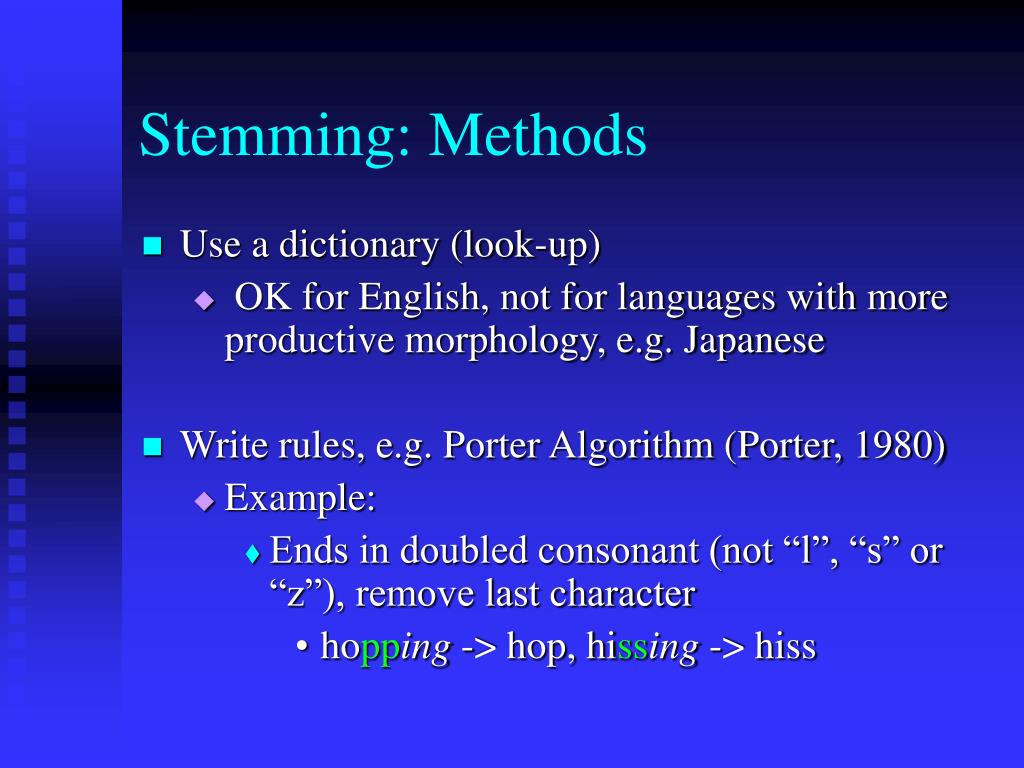 Stemming: Methods

Use a dictionary (look-up)

OK for English, not for languages with more productive morphology, e.g. Japanese

Write rules, e.g. Porter Algorithm (Porter, 1980)

Example:

Ends in doubled consonant (not “l”, “s” or “z”), remove last character

• hopping -> hop, hissing -> hiss